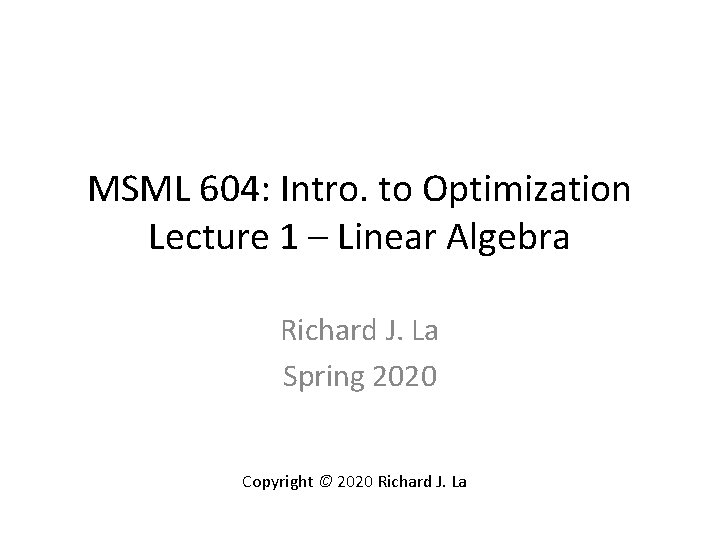 MSML 604: Intro. to Optimization
Lecture 1 – Linear Algebra

Richard J. La
Spring 2020

Copyright © 2020 Richard J. La